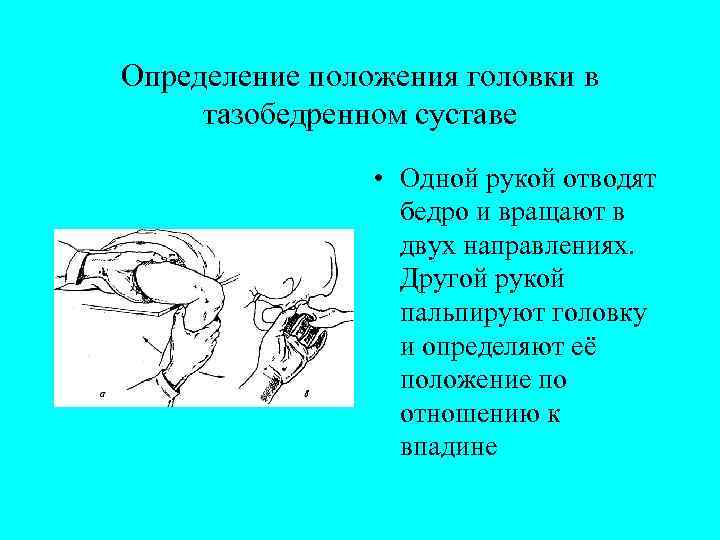 Определение положения головки в тазобедренном суставе

а

в

• Одной рукой отводят бедро и вращают в двух направлениях. Другой рукой пальпируют головку и определяют её положение по отношению к впадине